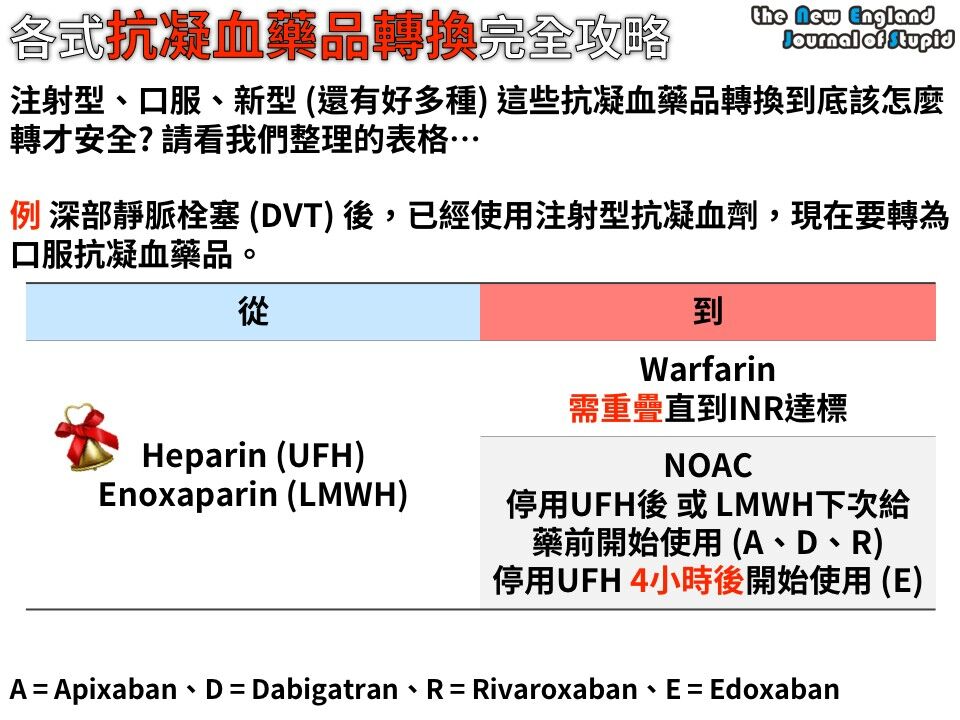 各式抗凝血藥品轉換完全攻略

the New England Journal of Stupid

注射型、口服、新型 (還有好多種) 這些抗凝血藥品轉換到底該怎麼轉才安全? 請看我們整理的表格…

例 深部靜脈栓塞 (DVT) 後，已經使用注射型抗凝血劑，現在要轉為口服抗凝血藥品。

| 從 | 到 |
|---|---|
| Heparin (UFH) Enoxaparin (LMWH) | Warfarin 需重疊直到INR達標 |
| | NOAC 停用UFH後 或 LMWH下次給藥前開始使用 (A、D、R) 停用UFH 4小時後開始使用 (E) |

A = Apixaban、D = Dabigatran、R = Rivaroxaban、E = Edoxaban